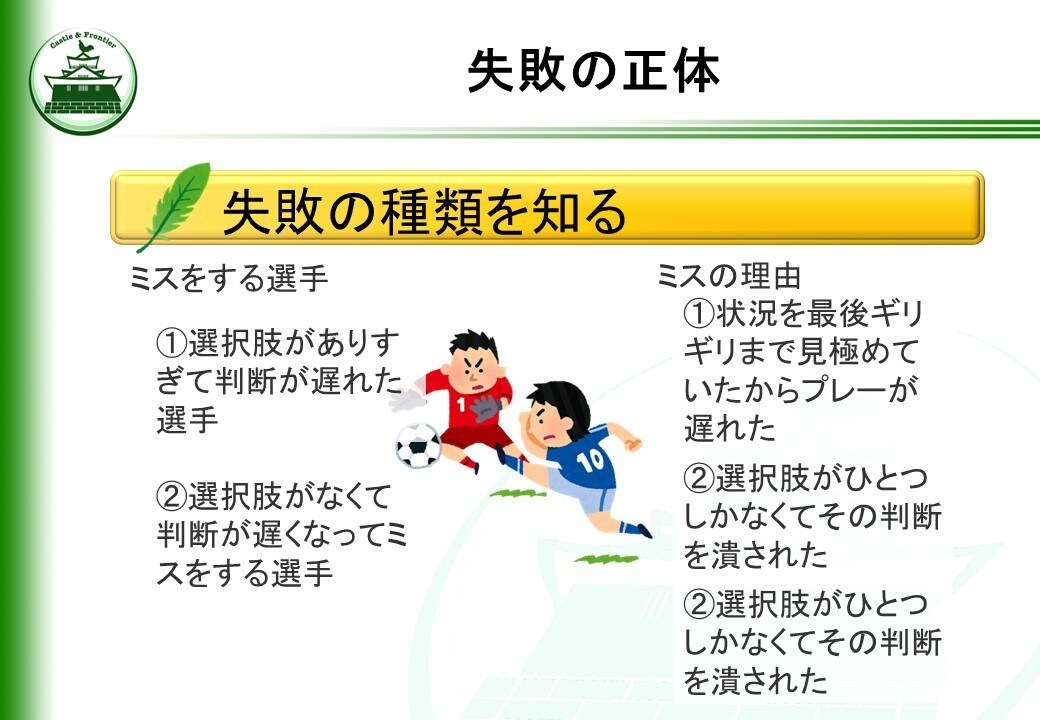 Castle & Frontier

失敗の正体

失敗の種類を知る

ミスをする選手

①選択肢がありすぎて判断が遅れた選手

②選択肢がなくて判断が遅くなってミスをする選手

1

10

ミスの理由

①状況を最後ギリギリまで見極めていたからプレーが遅れた

②選択肢がひとつしかなくてその判断を潰された

②選択肢がひとつしかなくてその判断を潰された